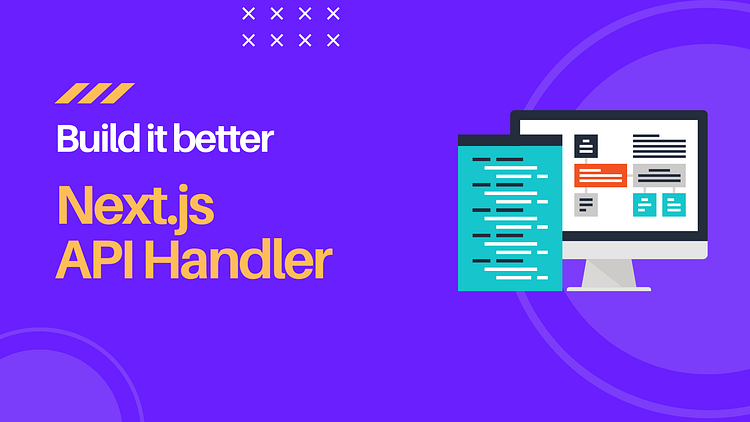 Build it better

Next.js
API Handler